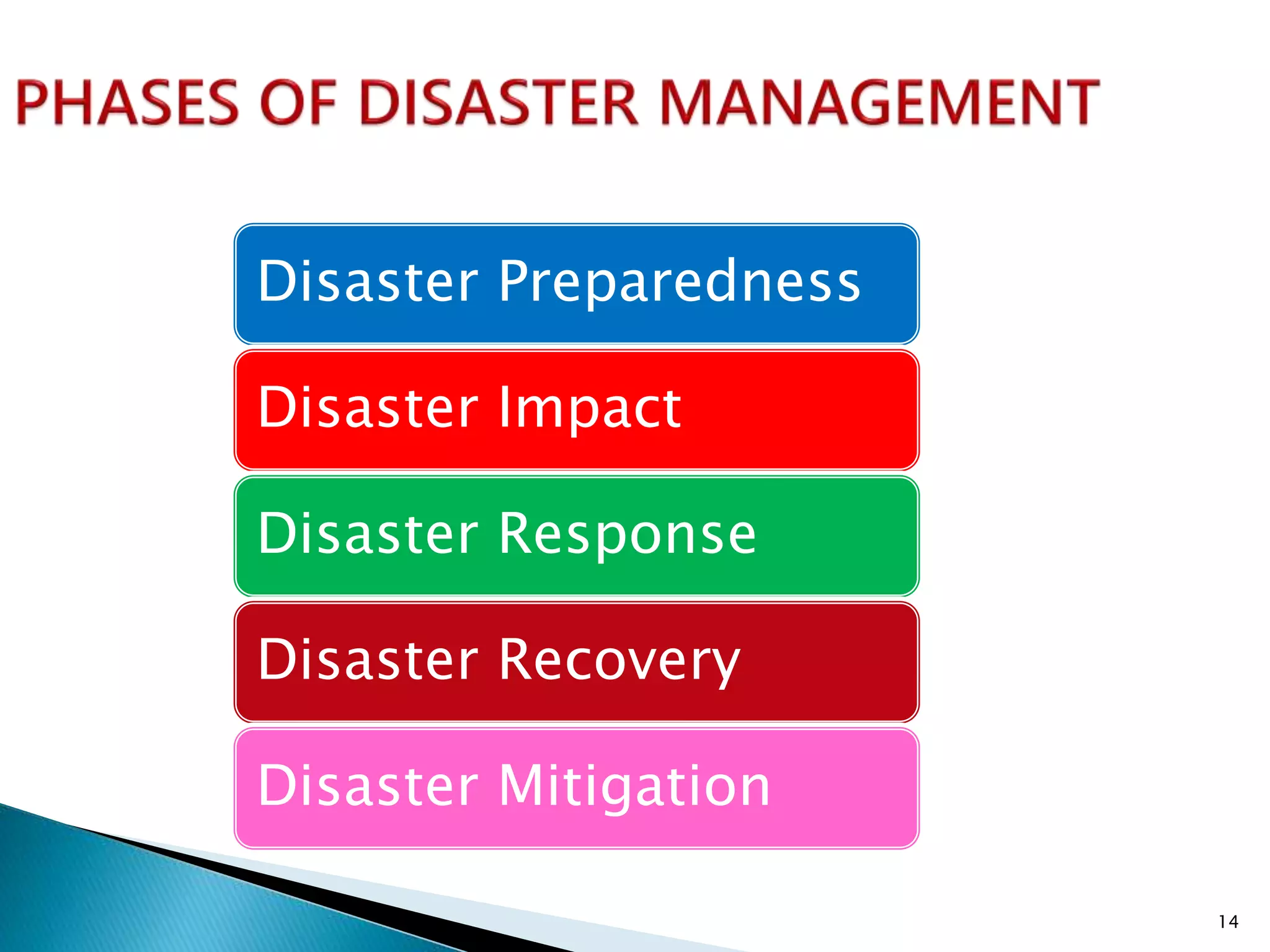 PHASES OF DISASTER MANAGEMENT

Disaster Preparedness

Disaster Impact

Disaster Response

Disaster Recovery

Disaster Mitigation

14